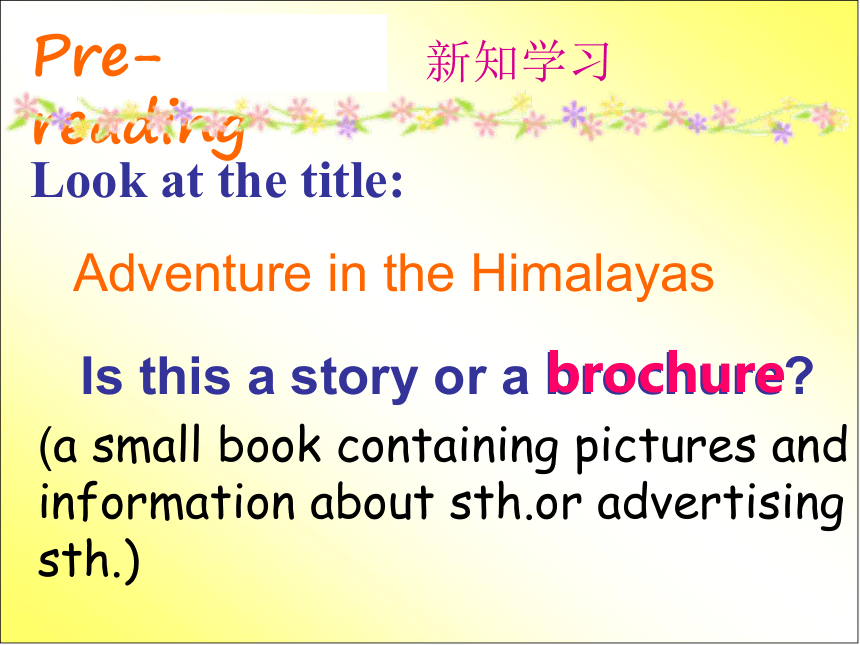 Pre-reading

新知学习

Look at the title:

Adventure in the Himalayas

Is this a story or a brochure?

(a small book containing pictures and information about sth.or advertising sth.)